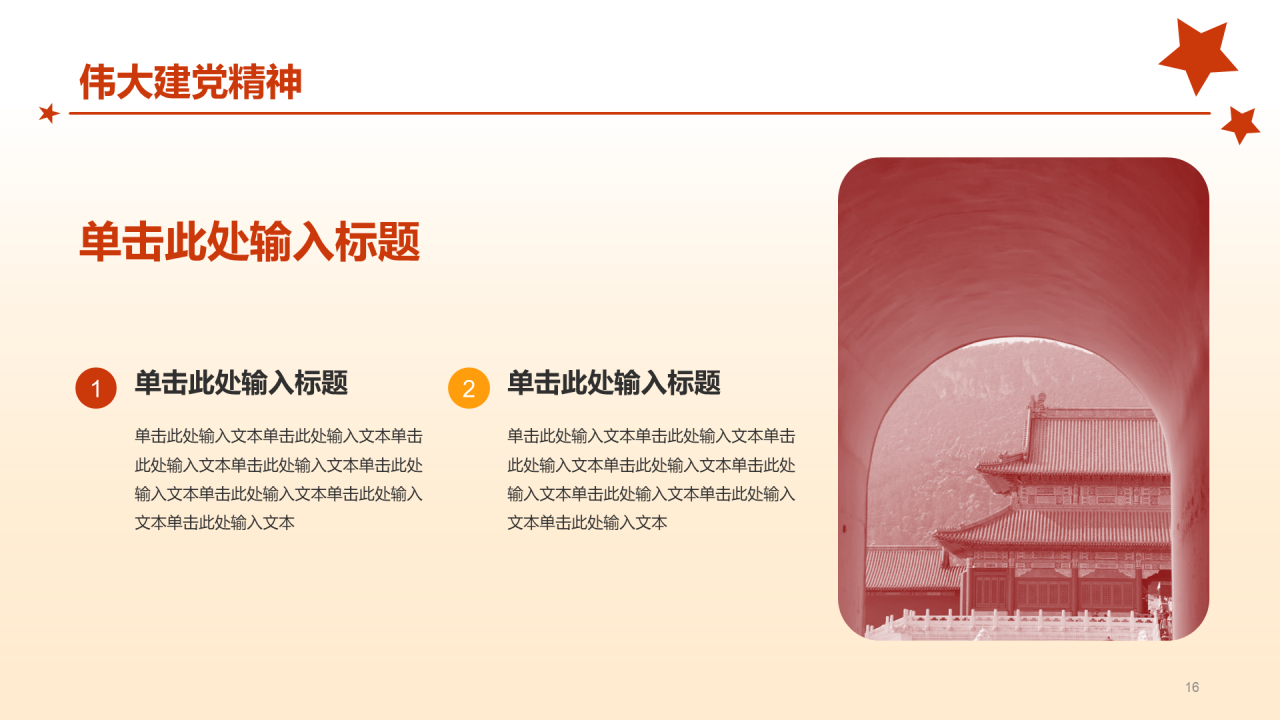 伟大建党精神

单击此处输入标题

1 单击此处输入标题

单击此处输入文本单击此处输入文本单击此处输入文本单击此处输入文本单击此处输入文本单击此处输入文本单击此处输入文本单击此处输入文本

2 单击此处输入标题

单击此处输入文本单击此处输入文本单击此处输入文本单击此处输入文本单击此处输入文本单击此处输入文本单击此处输入文本单击此处输入文本

16